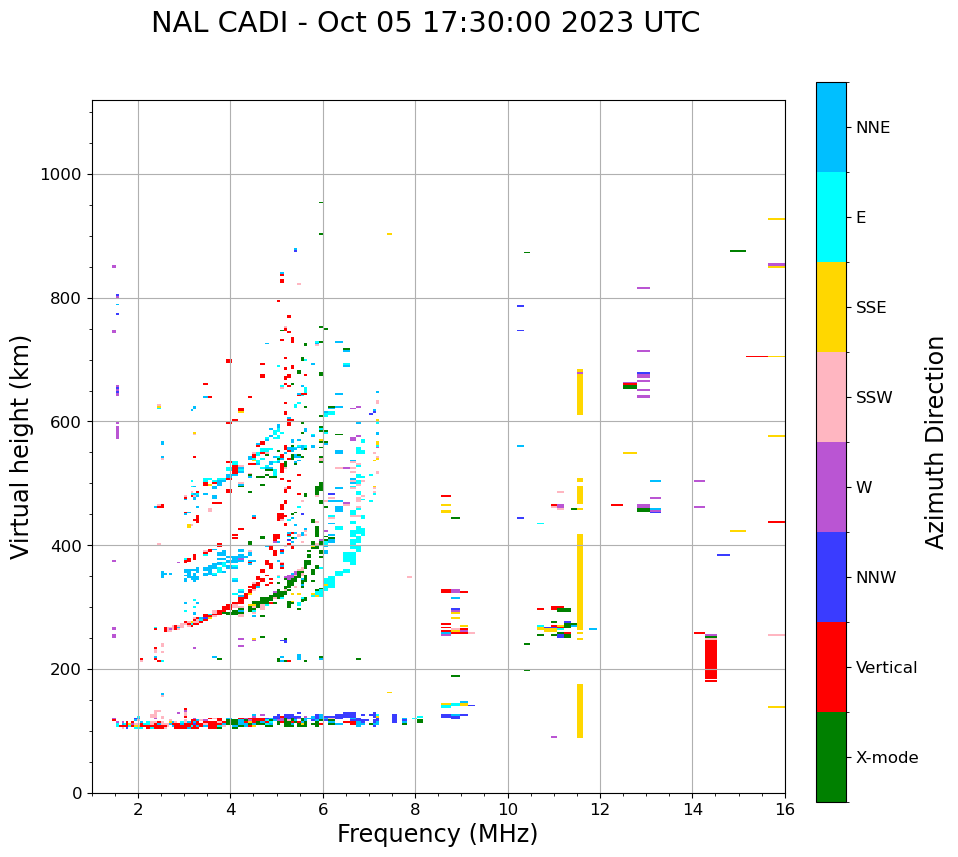 NAL CADI - Oct 05 17:30:00 2023 UTC

Virtual height (km)

1000
800
600
400
200
0

2
4
6
8
10
12
14
16

Frequency (MHz)

NNE
E
SSE
SSW
W
NNW
Vertical
X-mode

Azimuth Direction